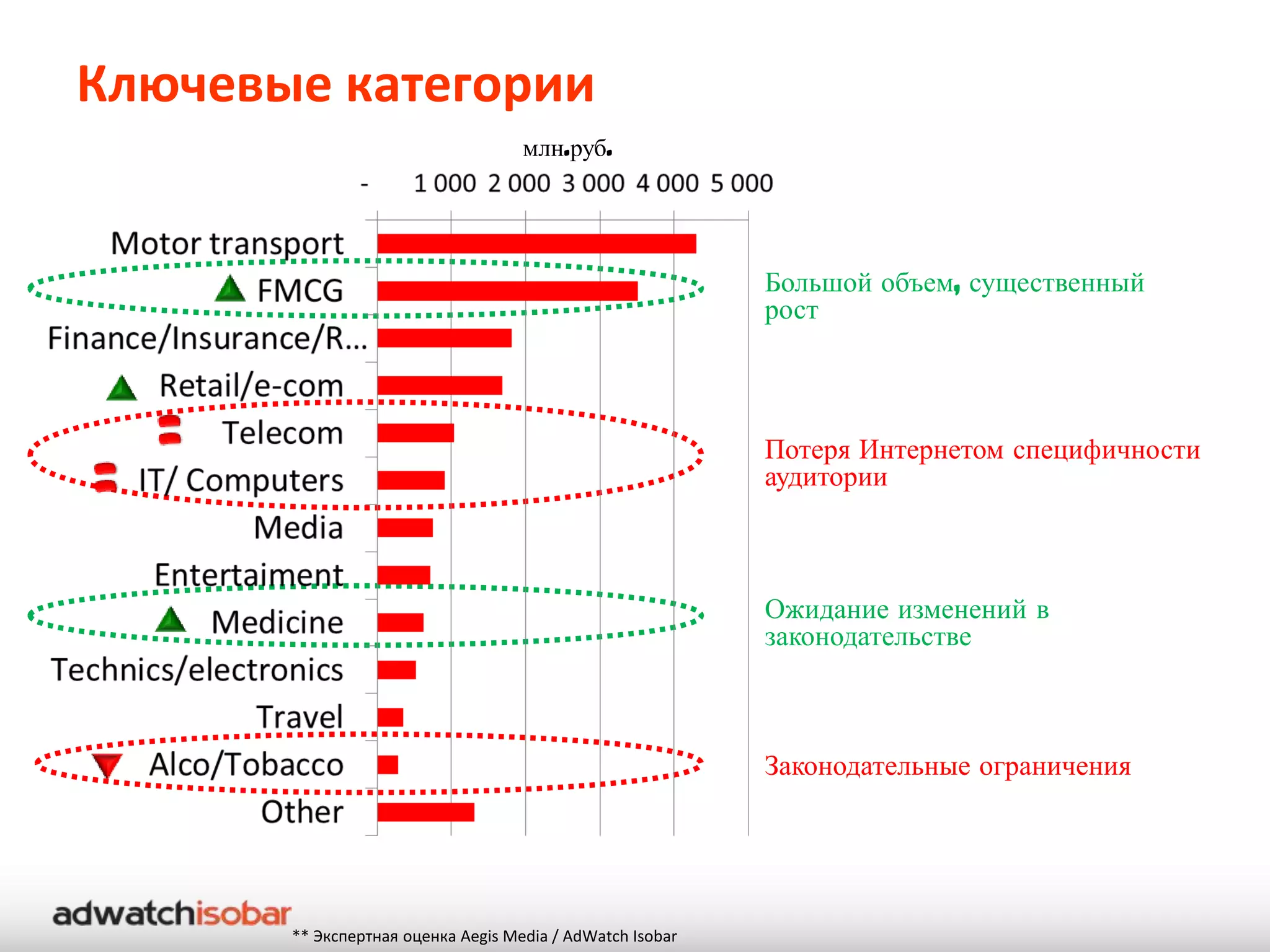 Ключевые категории

млн.руб.

- 1 000 2 000 3 000 4 000 5 000

Motor transport
FMCG
Finance/Insurance/R...
Retail/e-com
Telecom
IT/ Computers
Media
Entertaiment
Medicine
Technics/electronics
Travel
Alco/Tobacco
Other

Большой объем, существенный рост

Потеря Интернетом специфичности аудитории

Ожидание изменений в законодательстве

Законодательные ограничения

adwatchisobar

** Экспертная оценка Aegis Media / AdWatch Isobar